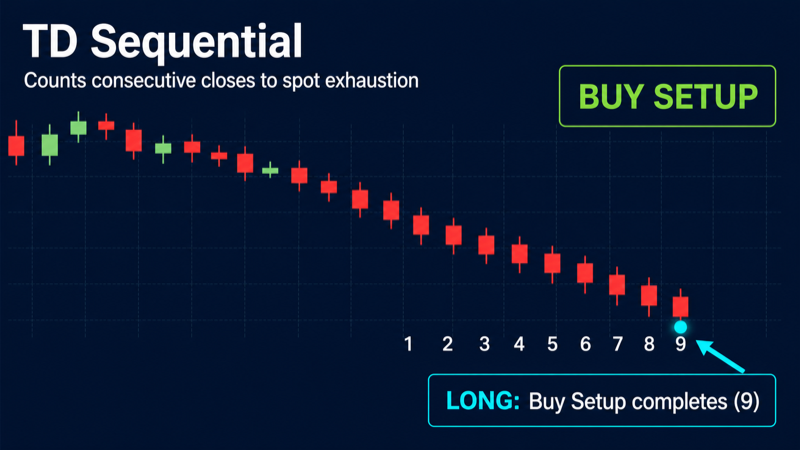 TD Sequential

Counts consecutive closes to spot exhaustion

BUY SETUP

1 2 3 4 5 6 7 8 9

LONG: Buy Setup completes (9)